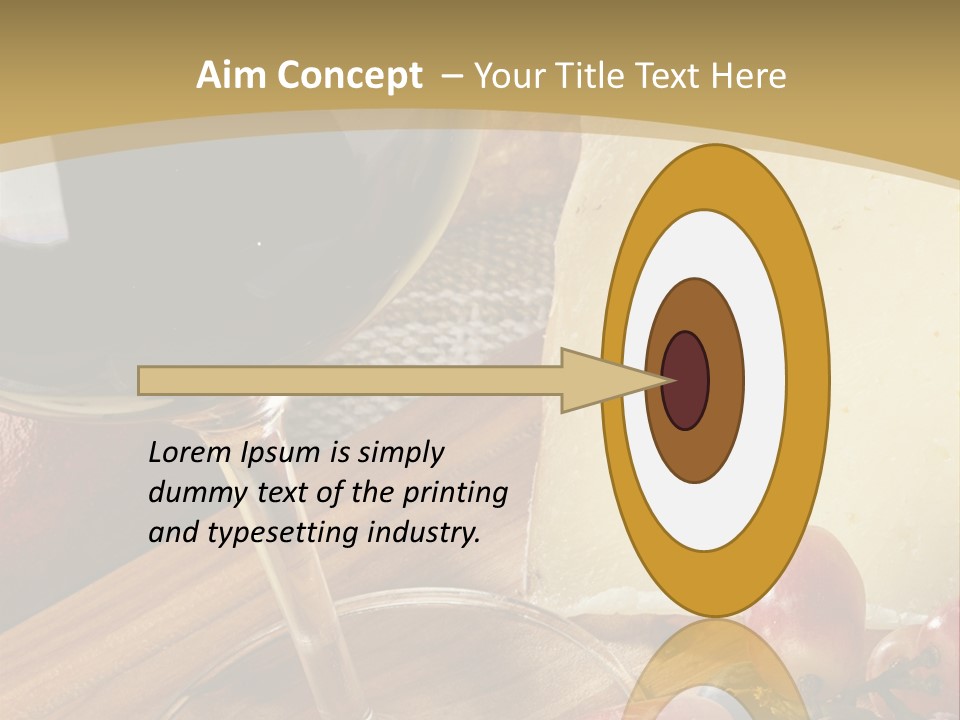 Aim Concept – Your Title Text Here

Lorem Ipsum is simply dummy text of the printing and typesetting industry.